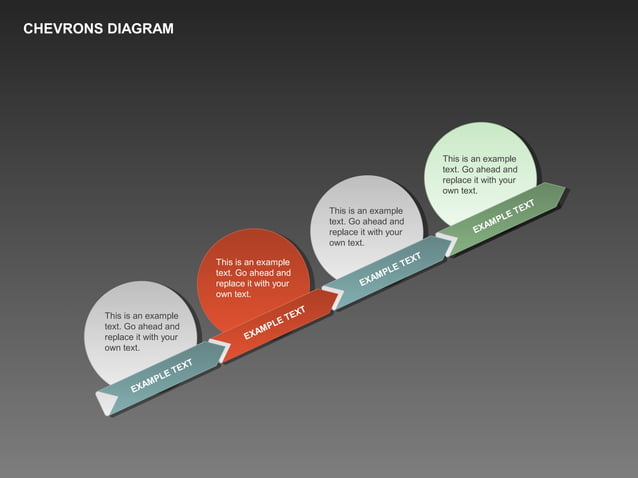 CHEVRONS DIAGRAM

This is an example text. Go ahead and replace it with your own text.

EXAMPLE TEXT

This is an example text. Go ahead and replace it with your own text.

EXAMPLE TEXT

This is an example text. Go ahead and replace it with your own text.

EXAMPLE TEXT

This is an example text. Go ahead and replace it with your own text.

EXAMPLE TEXT